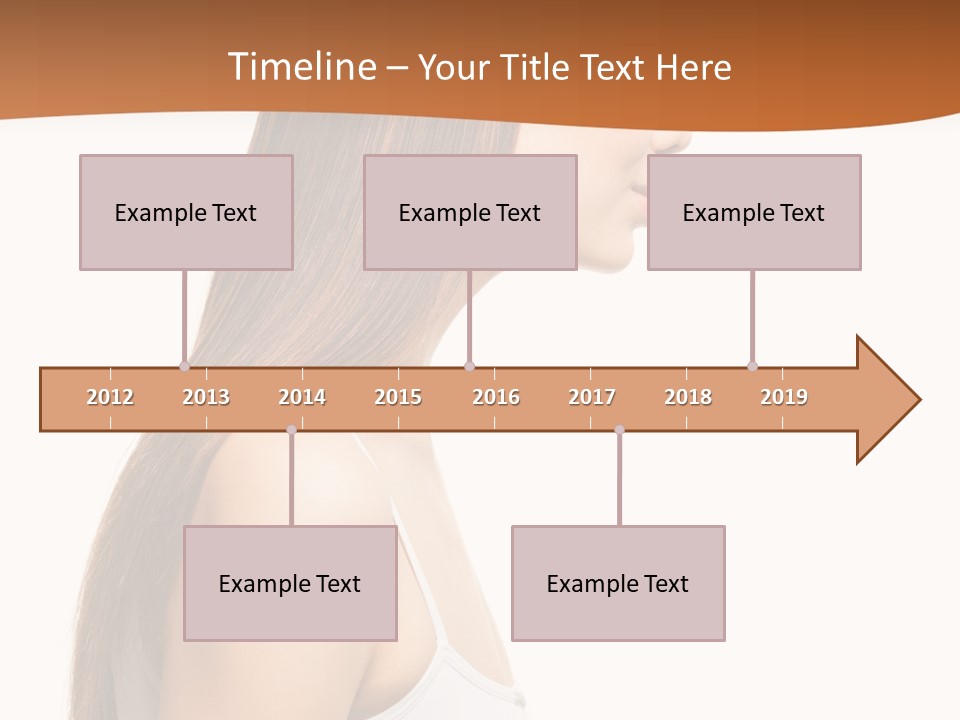 Timeline – Your Title Text Here

Example Text

Example Text

Example Text

2012 2013 2014 2015 2016 2017 2018 2019

Example Text

Example Text